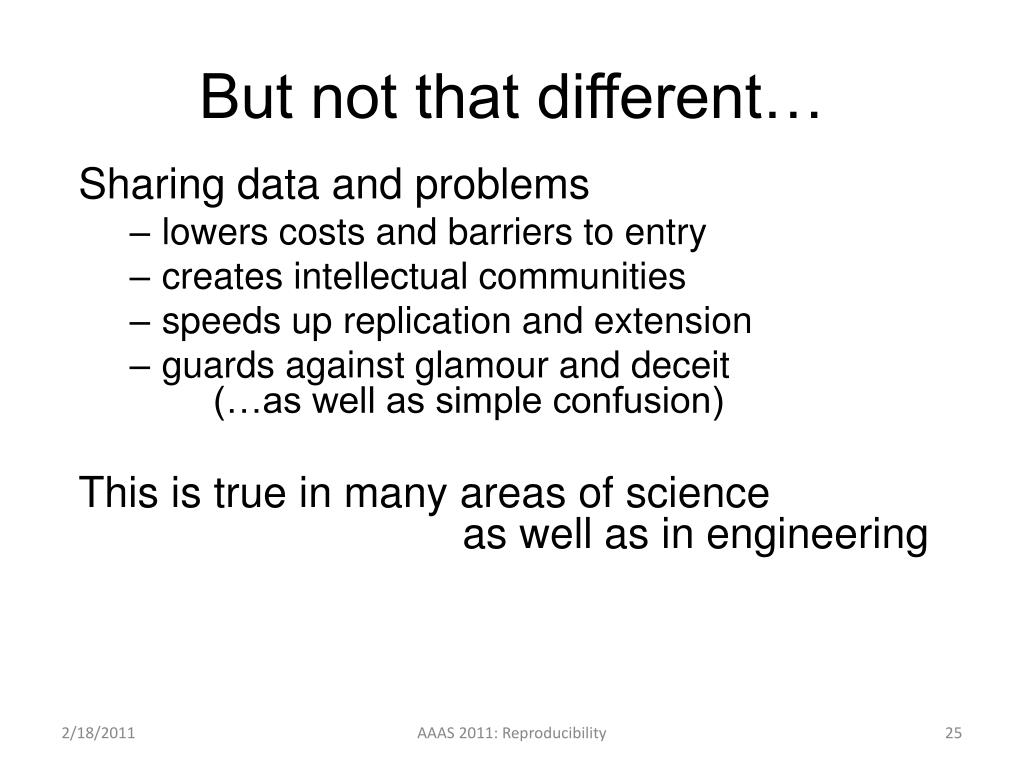 But not that different…

Sharing data and problems
– lowers costs and barriers to entry
– creates intellectual communities
– speeds up replication and extension
– guards against glamour and deceit
(…as well as simple confusion)

This is true in many areas of science
as well as in engineering

2/18/2011

AAAS 2011: Reproducibility

25